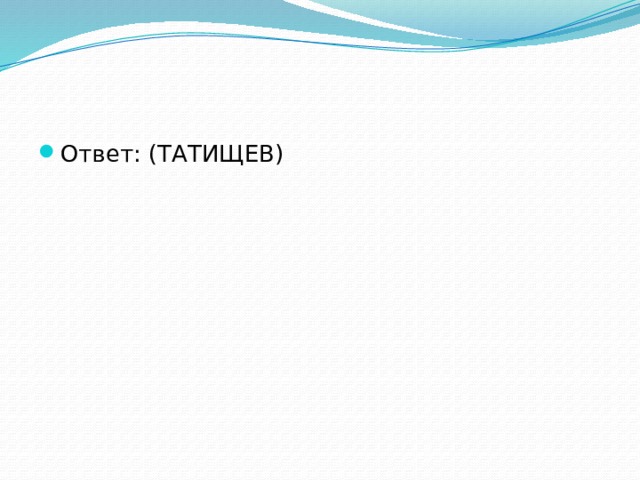 Ответ: (ТАТИЩЕВ)